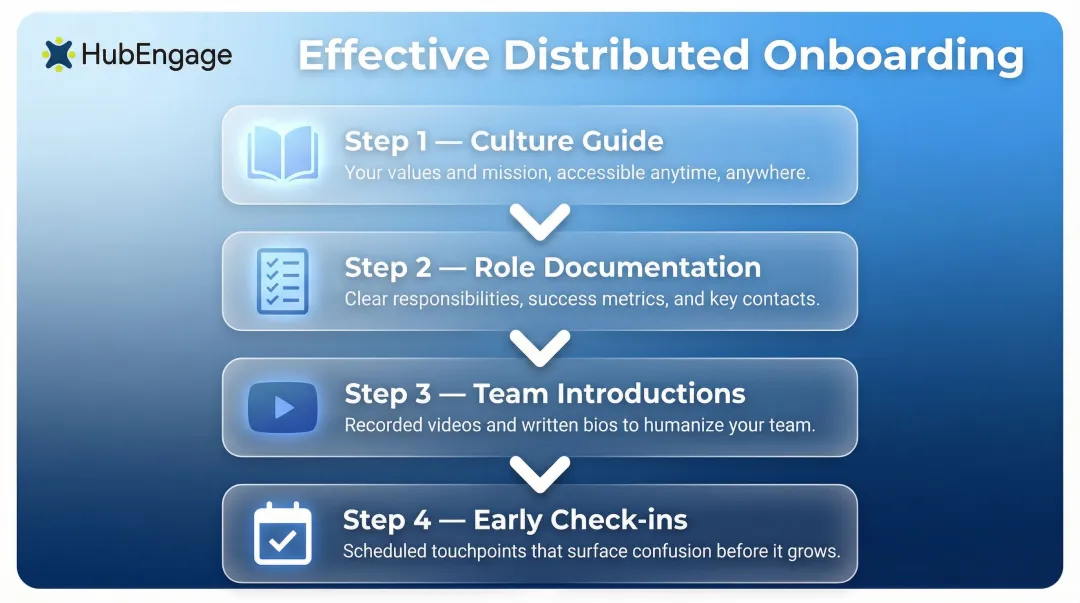 HubEngage

Effective Distributed Onboarding

Step 1 — Culture Guide
Your values and mission, accessible anytime, anywhere.

Step 2 — Role Documentation
Clear responsibilities, success metrics, and key contacts.

Step 3 — Team Introductions
Recorded videos and written bios to humanize your team.

Step 4 — Early Check-ins
Scheduled touchpoints that surface confusion before it grows.